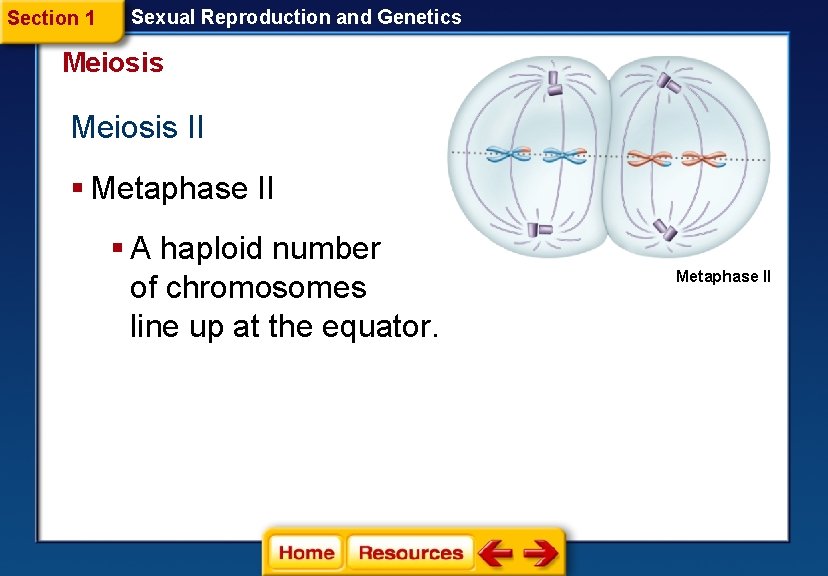 Section 1 Sexual Reproduction and Genetics

Meiosis

Meiosis II

▪ Metaphase II

▪ A haploid number of chromosomes line up at the equator.

Metaphase II

Home Resources